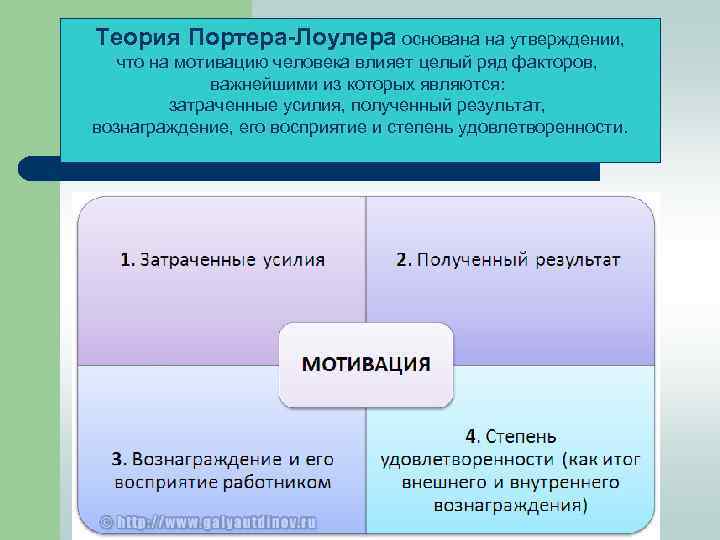 Теория Портера-Лоулера основана на утверждении, что на мотивацию человека влияет целый ряд факторов, важнейшими из которых являются: затраченные усилия, полученный результат, вознаграждение, его восприятие и степень удовлетворенности.

1. Затраченные усилия

2. Полученный результат

МОТИВАЦИЯ

3. Вознаграждение и его восприятие работником

4. Степень удовлетворенности (как итог внешнего и внутреннего вознаграждения)

© http://www.galyautdinov.ru